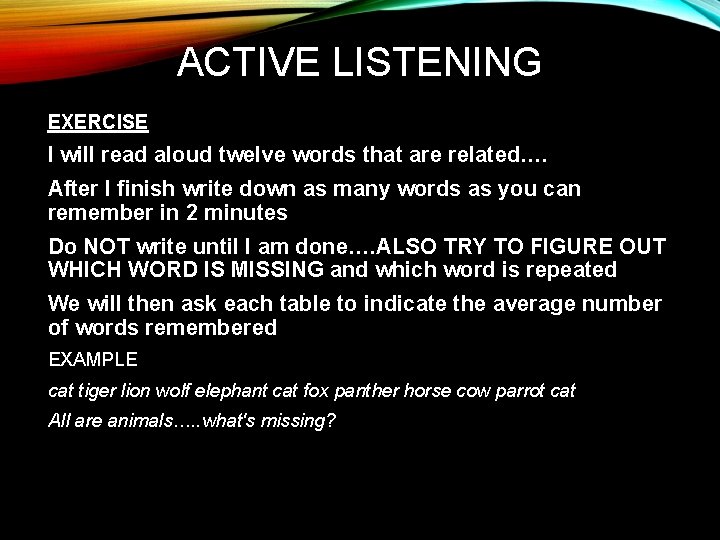 ACTIVE LISTENING

EXERCISE

I will read aloud twelve words that are related….

After I finish write down as many words as you can remember in 2 minutes

Do NOT write until I am done….ALSO TRY TO FIGURE OUT WHICH WORD IS MISSING and which word is repeated

We will then ask each table to indicate the average number of words remembered

EXAMPLE

cat tiger lion wolf elephant cat fox panther horse cow parrot cat

All are animals…..what's missing?